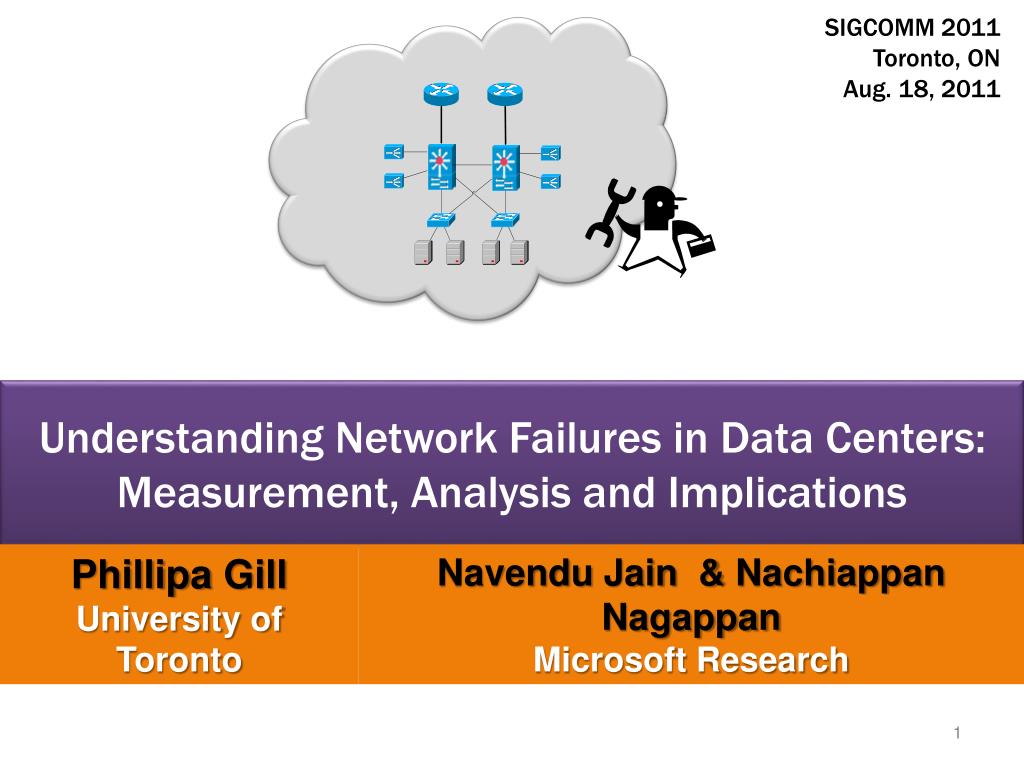 SIGCOMM 2011
Toronto, ON
Aug. 18, 2011

Understanding Network Failures in Data Centers: Measurement, Analysis and Implications

Phillipa Gill
University of Toronto

Navendu Jain & Nachiappan Nagappan
Microsoft Research

1